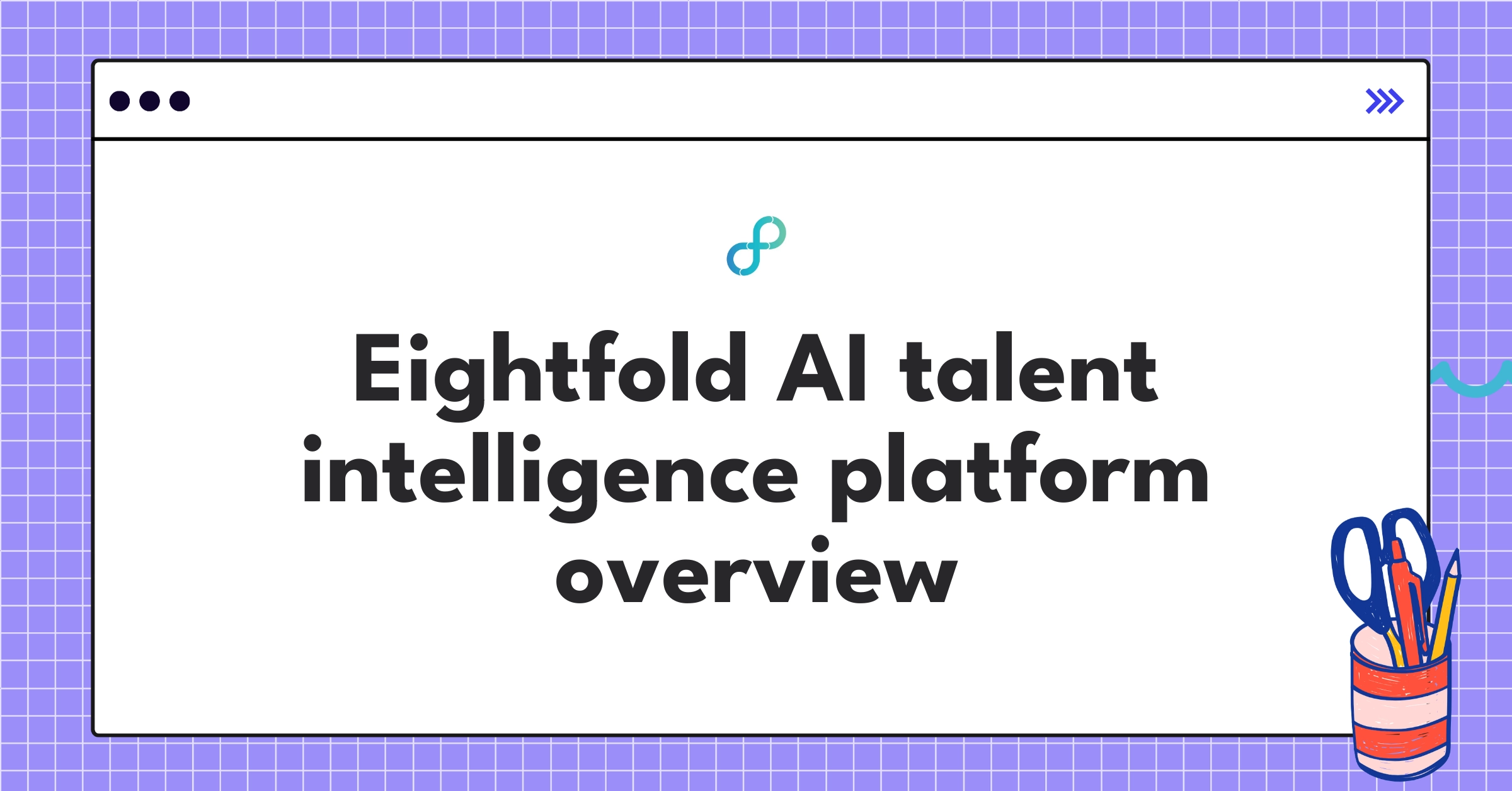 Eightfold AI talent intelligence platform overview